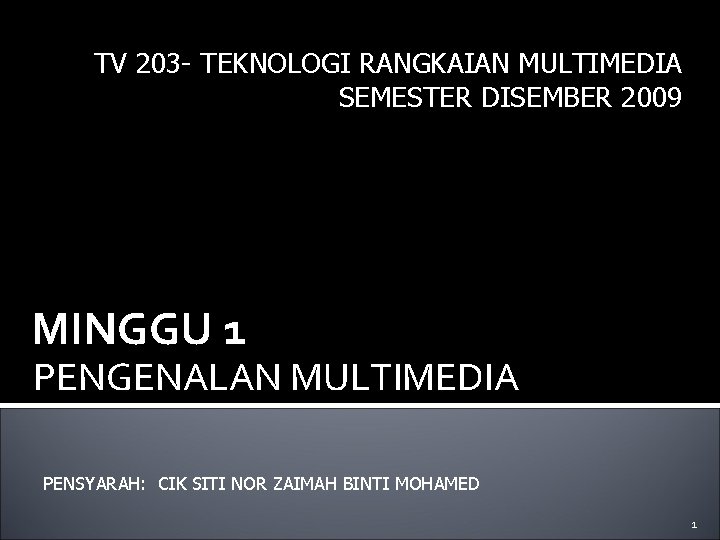 TV 203- TEKNOLOGI RANGKAIAN MULTIMEDIA
SEMESTER DISEMBER 2009

MINGGU 1
PENGENALAN MULTIMEDIA

PENSYARAH: CIK SITI NOR ZAIMAH BINTI MOHAMED

1